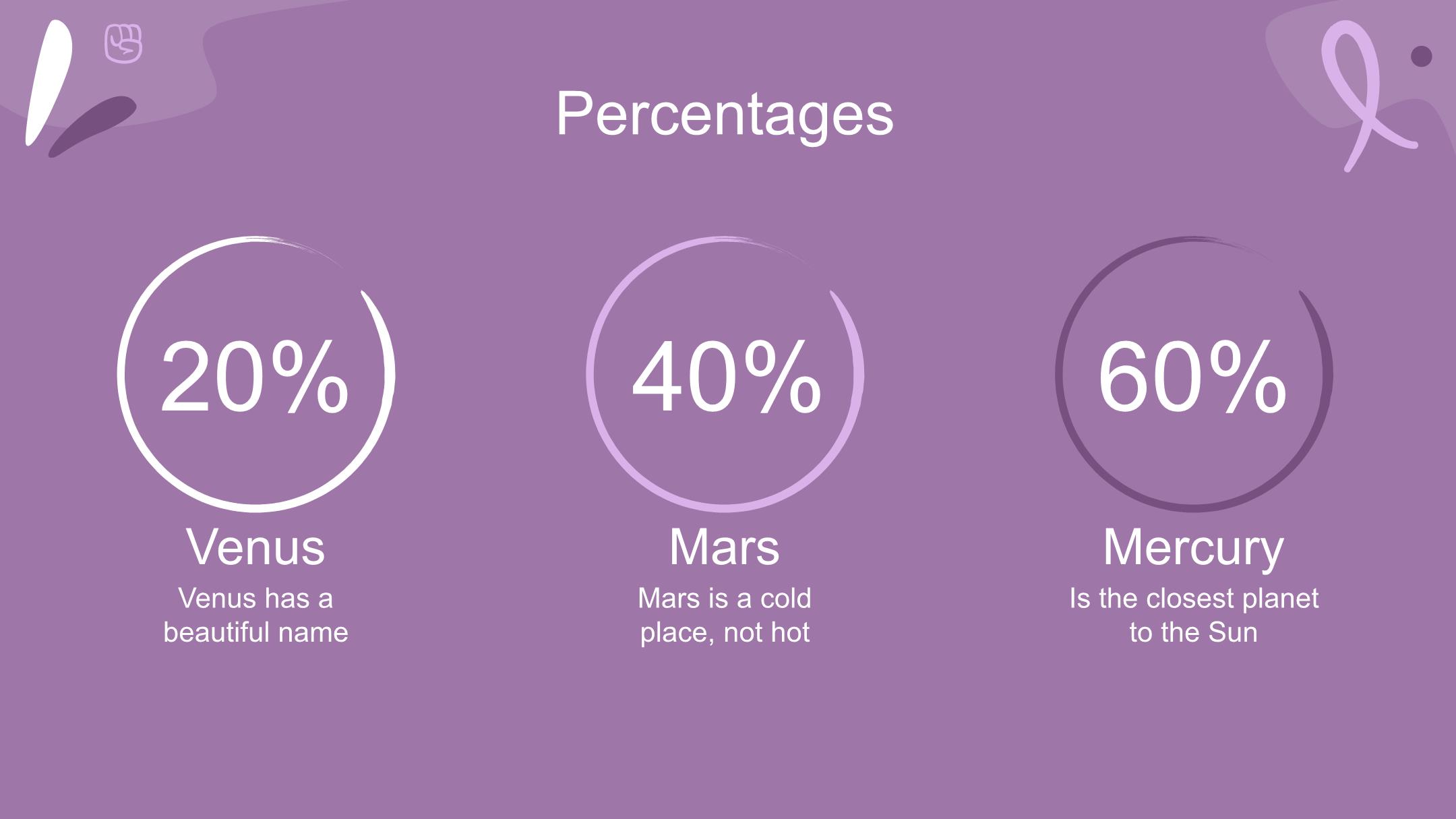 Percentages

20%

Venus

Venus has a beautiful name

40%

Mars

Mars is a cold place, not hot

60%

Mercury

Is the closest planet to the Sun